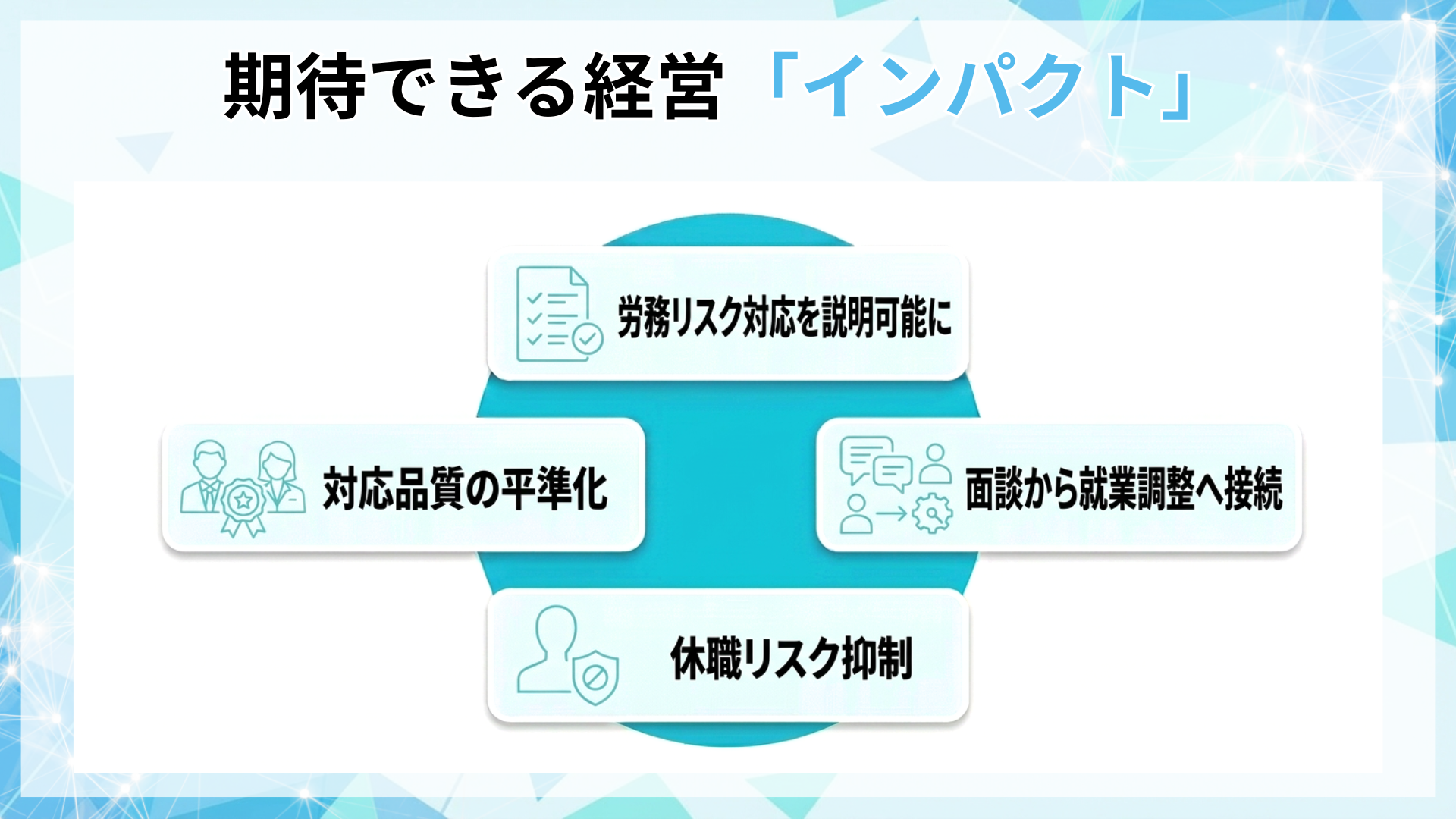 期待できる経営「インパクト」

労務リスク対応を説明可能に

対応品質の平準化

面談から就業調整へ接続

休職リスク抑制